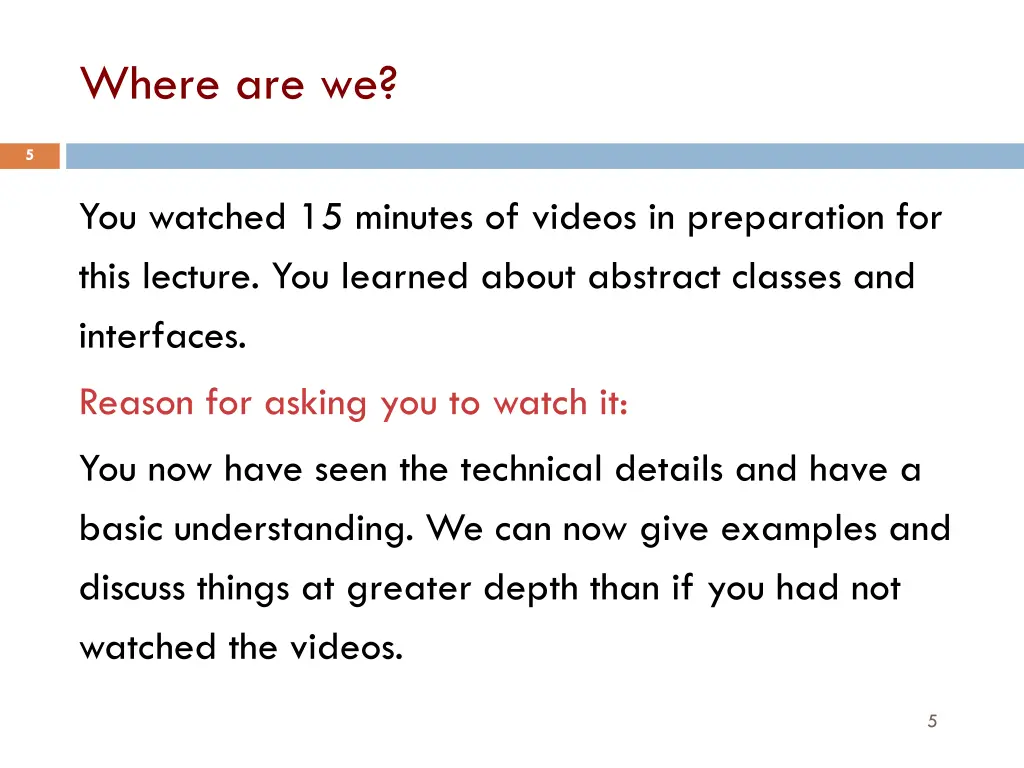 Where are we?

5

You watched 15 minutes of videos in preparation for this lecture. You learned about abstract classes and interfaces.

Reason for asking you to watch it:

You now have seen the technical details and have a basic understanding. We can now give examples and discuss things at greater depth than if you had not watched the videos.

5